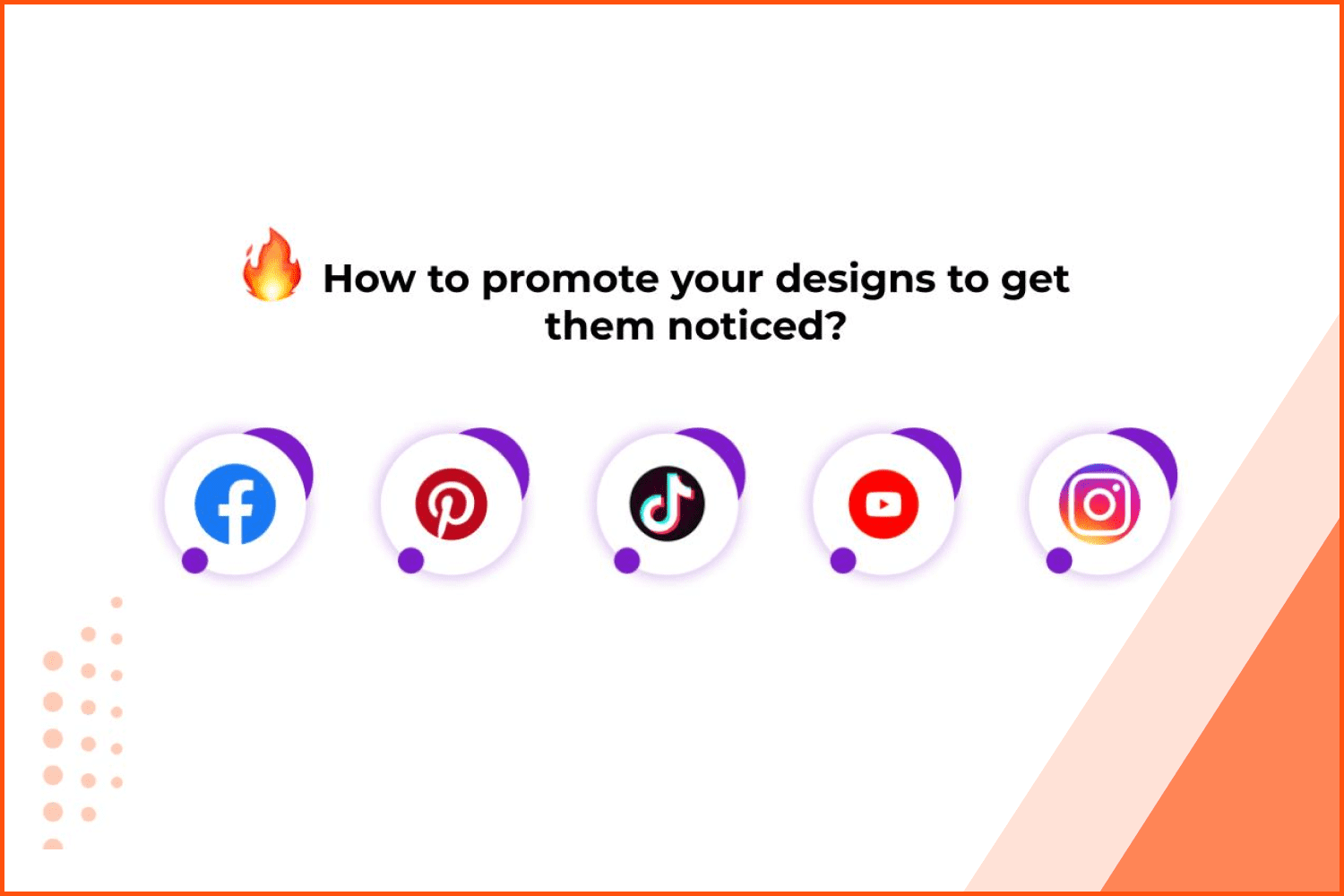 🔥 How to promote your designs to get them noticed?